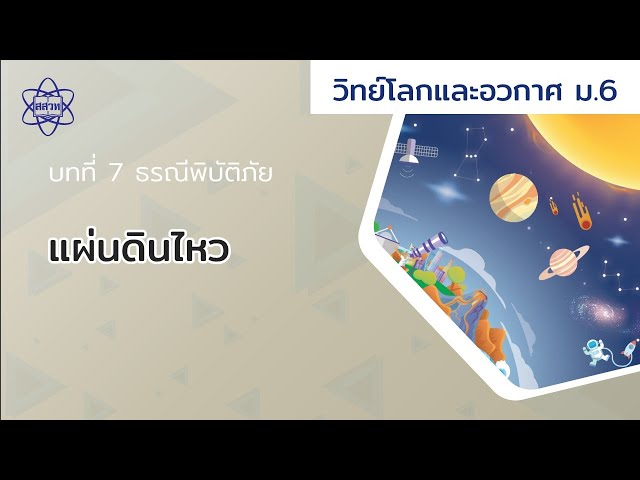 สสวท

วิทย์โลกและอวกาศ ม.6

บทที่ 7 ธรณีพิบัติภัย

แผ่นดินไหว